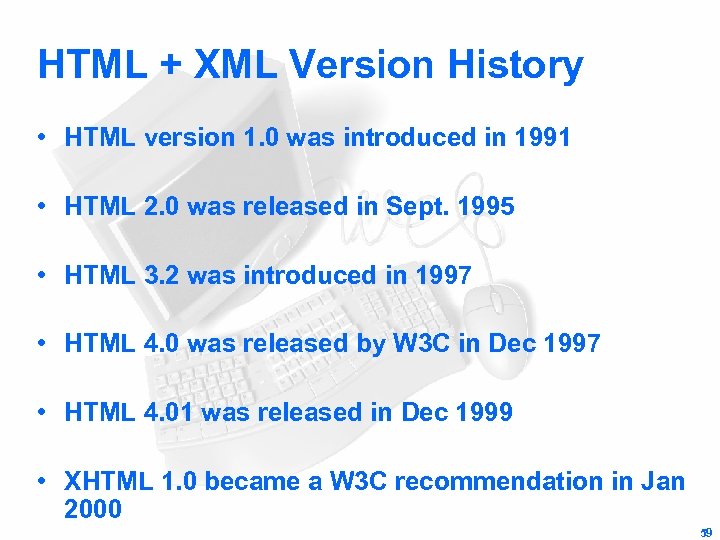 HTML + XML Version History

• HTML version 1.0 was introduced in 1991

• HTML 2.0 was released in Sept. 1995

• HTML 3.2 was introduced in 1997

• HTML 4.0 was released by W3C in Dec 1997

• HTML 4.01 was released in Dec 1999

• XHTML 1.0 became a W3C recommendation in Jan 2000

59